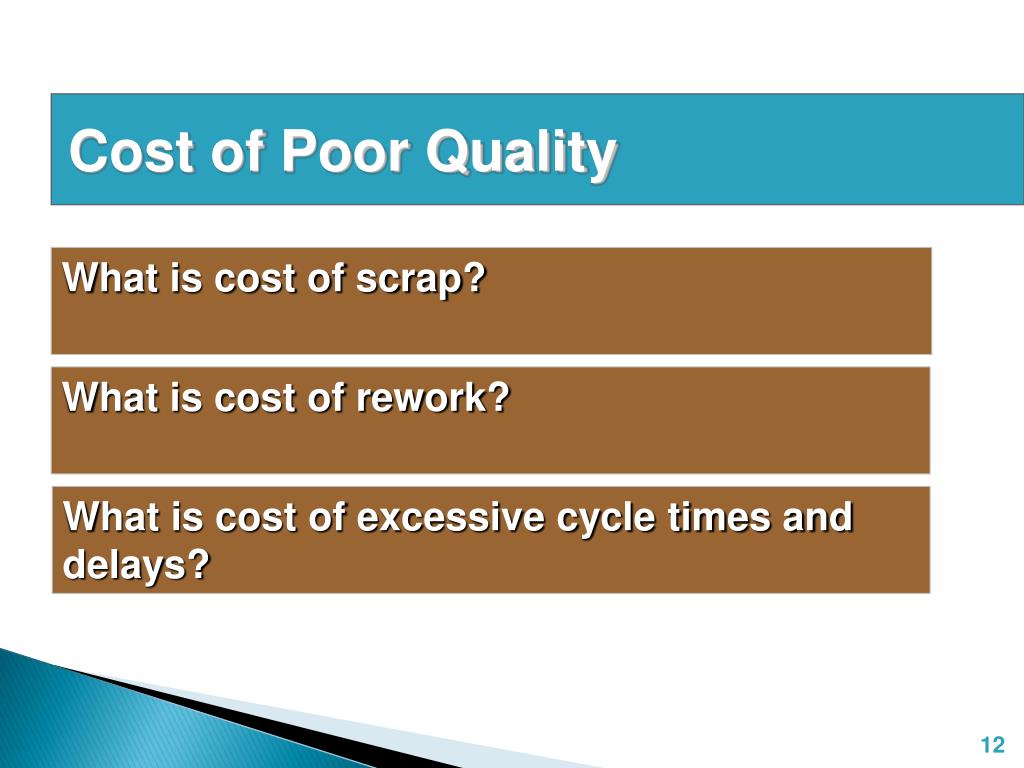 Cost of Poor Quality

What is cost of scrap?

What is cost of rework?

What is cost of excessive cycle times and delays?

12